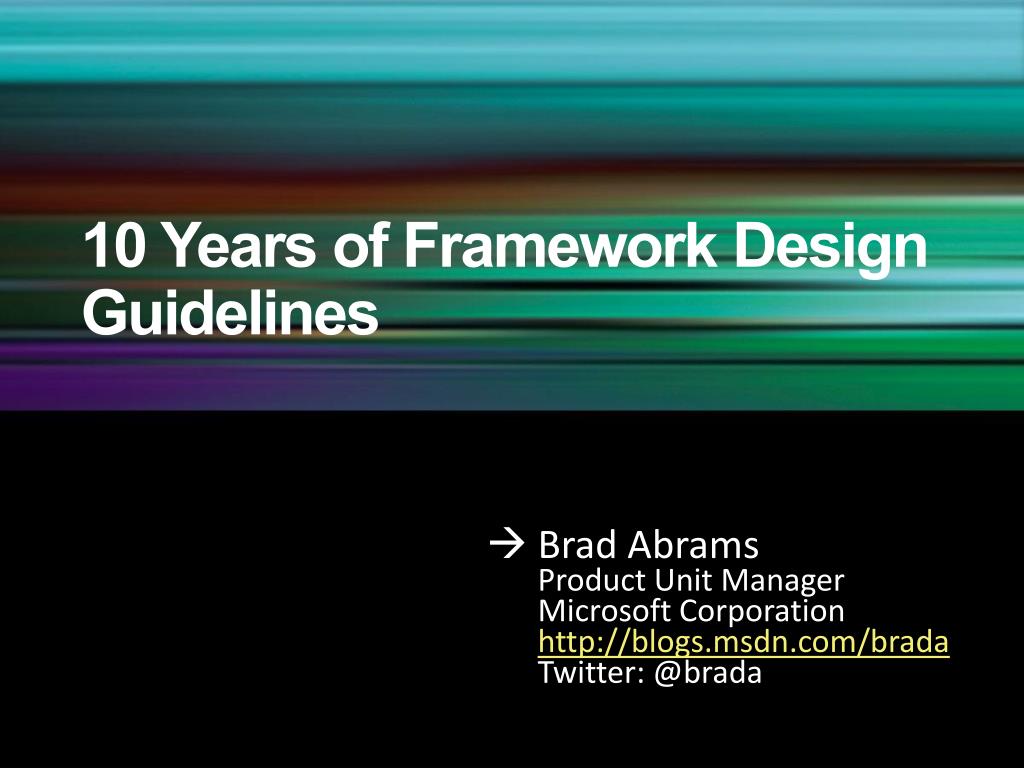 10 Years of Framework Design Guidelines

→ Brad Abrams
Product Unit Manager
Microsoft Corporation
http://blogs.msdn.com/brada
Twitter: @brada